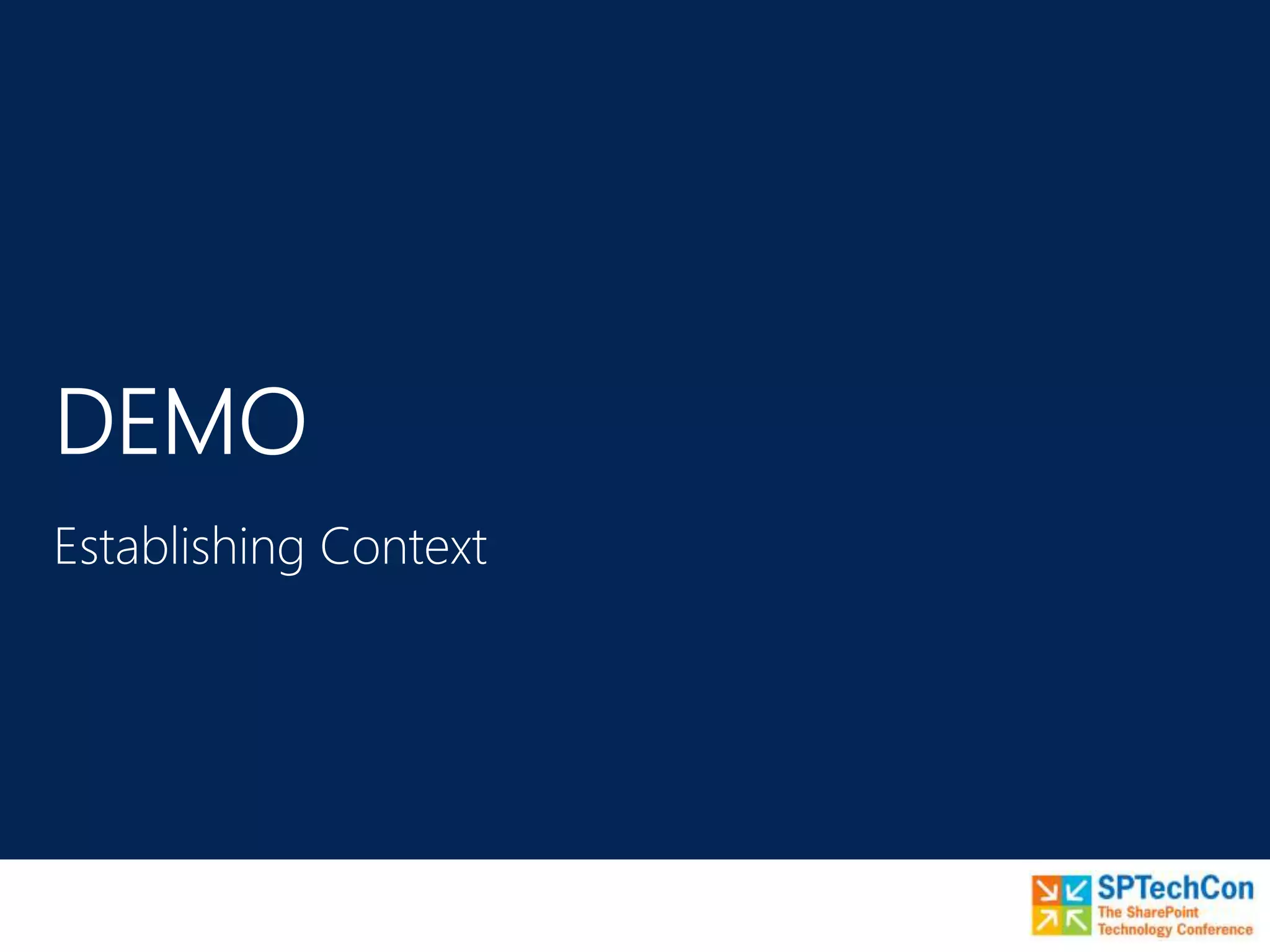 DEMO

Establishing Context

SPTechCon
The SharePoint
Technology Conference